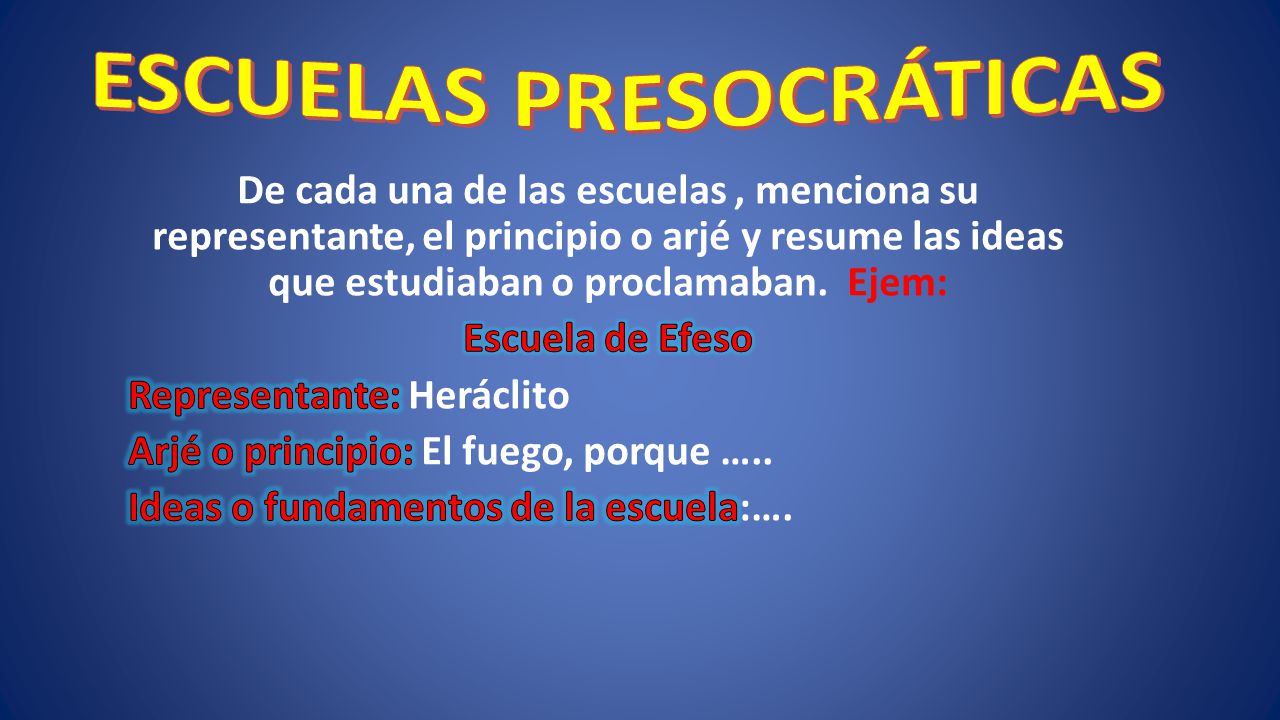 ESCUELAS PRESOCRÁTICAS

De cada una de las escuelas , menciona su representante, el principio o arjé y resume las ideas que estudiaban o proclamaban. Ejem:

Escuela de Efeso

Representante: Heráclito

Arjé o principio: El fuego, porque …..

Ideas o fundamentos de la escuela:….